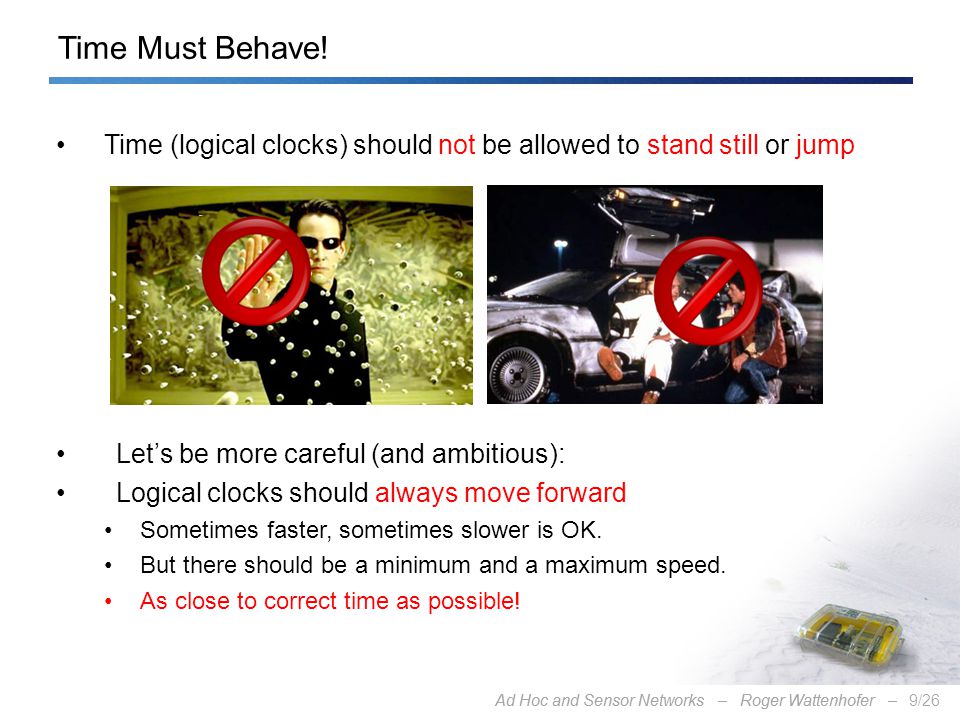 Time Must Behave!

• Time (logical clocks) should not be allowed to stand still or jump

• Let's be more careful (and ambitious):
• Logical clocks should always move forward
  • Sometimes faster, sometimes slower is OK.
  • But there should be a minimum and a maximum speed.
  • As close to correct time as possible!

Ad Hoc and Sensor Networks – Roger Wattenhofer – 9/26